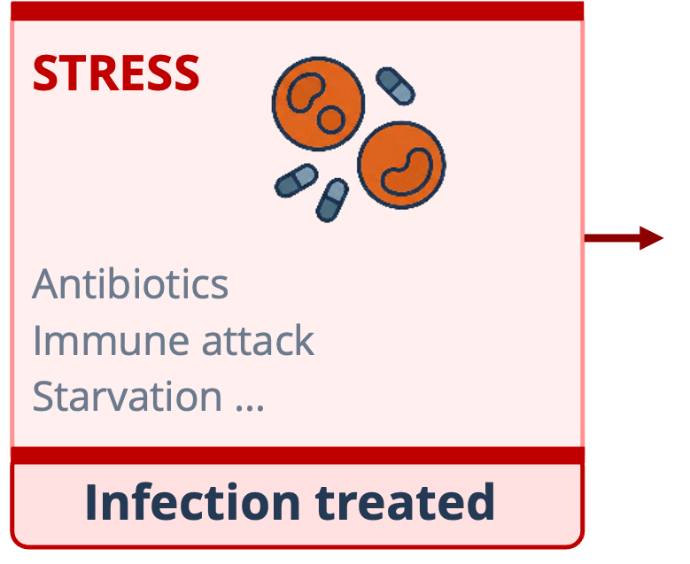 STRESS

Antibiotics
Immune attack
Starvation ...

Infection treated